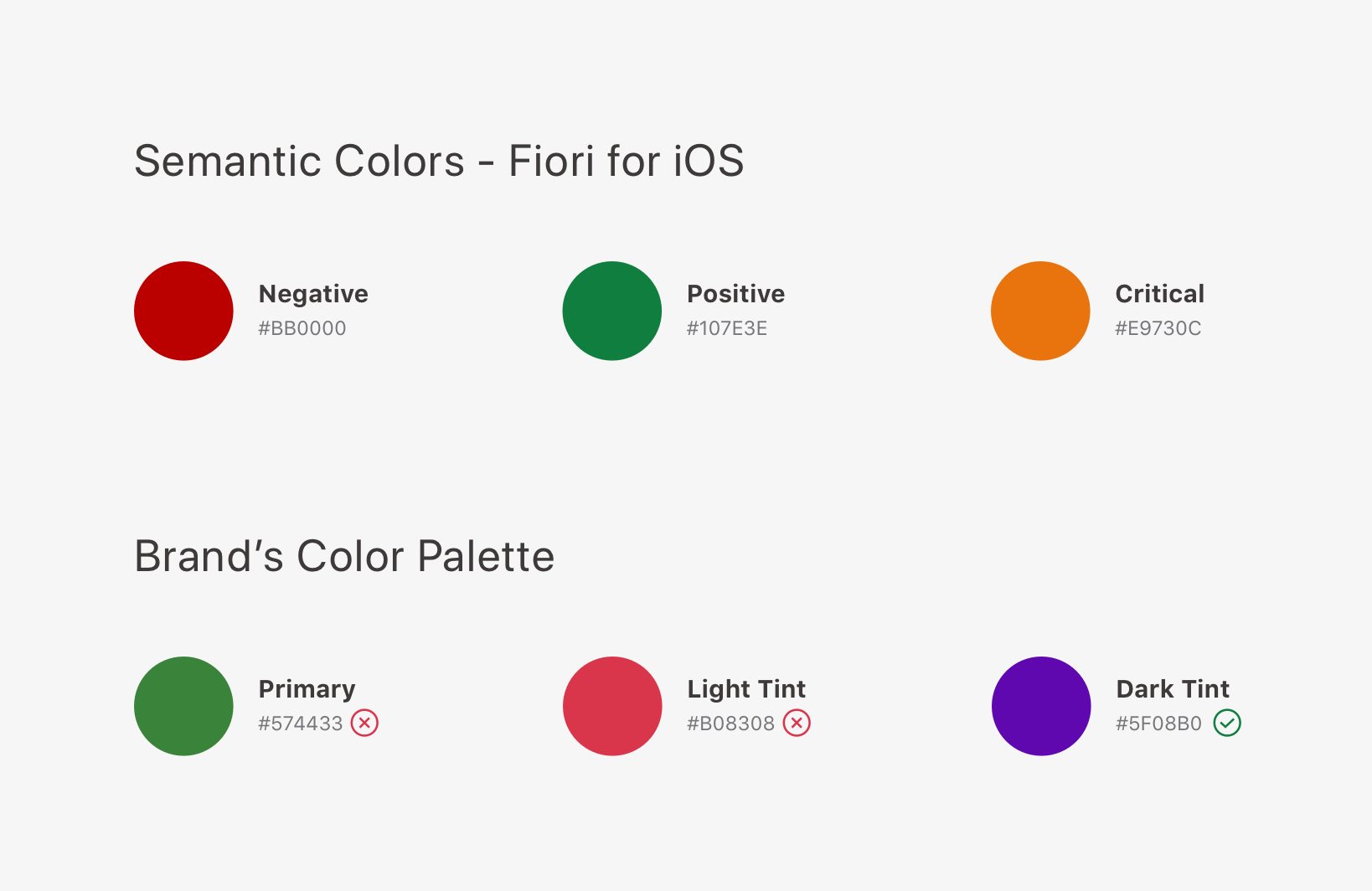 Semantic Colors - Fiori for iOS

Negative
#BB0000

Positive
#107E3E

Critical
#E9730C

Brand's Color Palette

Primary
#574433

Light Tint
#B08308

Dark Tint
#5F08B0